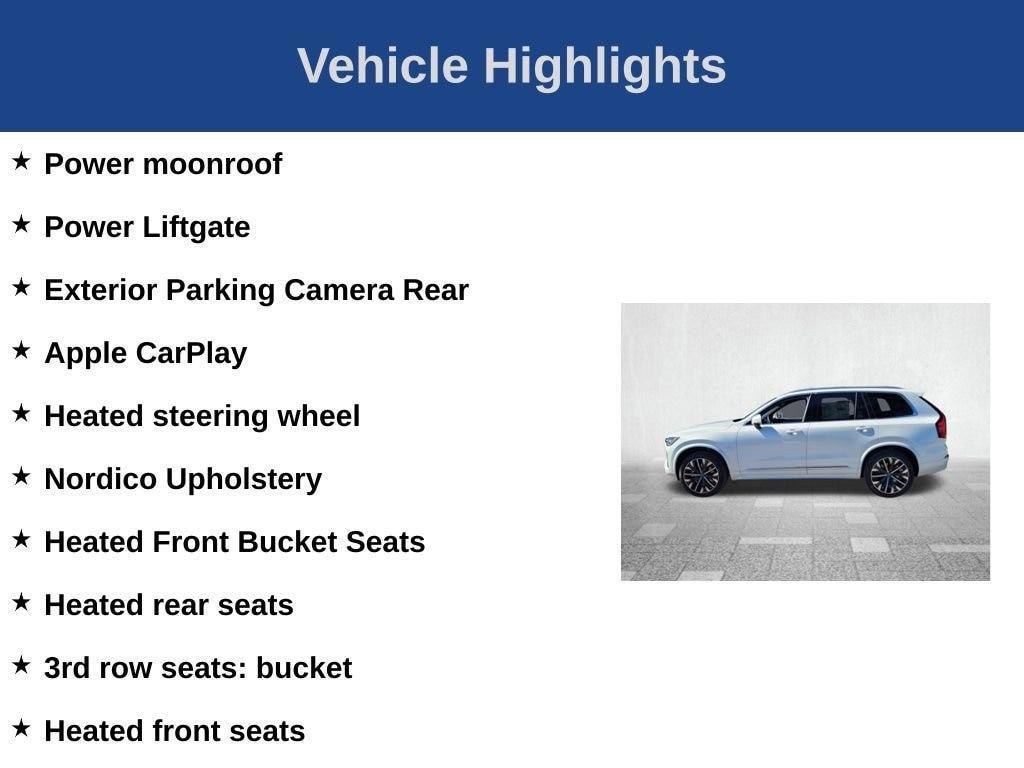 Vehicle Highlights

★ Power moonroof

★ Power Liftgate

★ Exterior Parking Camera Rear

★ Apple CarPlay

★ Heated steering wheel

★ Nordico Upholstery

★ Heated Front Bucket Seats

★ Heated rear seats

★ 3rd row seats: bucket

★ Heated front seats